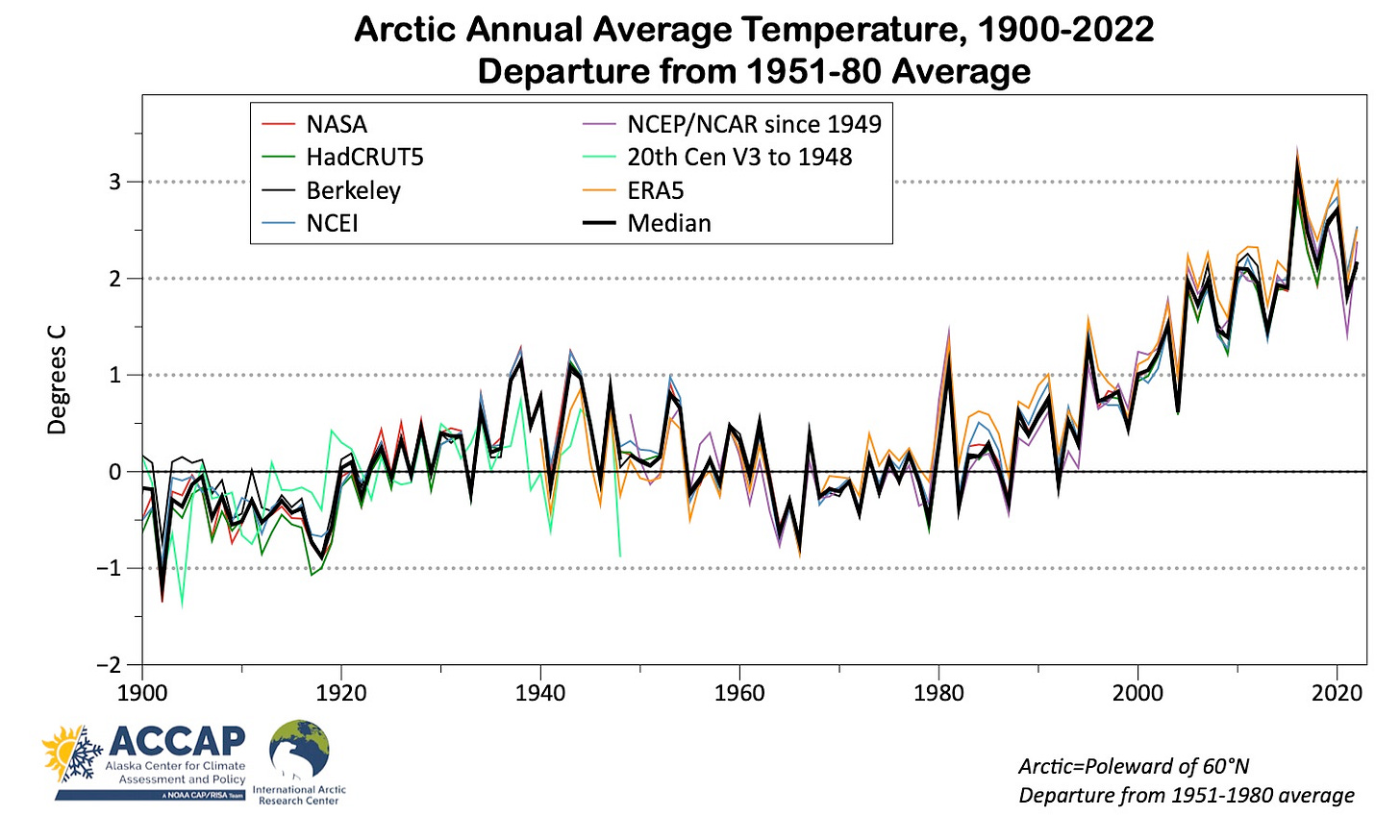 Arctic Annual Average Temperature, 1900-2022
Departure from 1951-80 Average

NASA
HadCRUT5
Berkeley
NCEI
NCEP/NCAR since 1949
20th Cen V3 to 1948
ERA5
Median

Degrees C

3
2
1
0
−1
−2

1900
1920
1940
1960
1980
2000
2020

ACCAP
Alaska Center for Climate Assessment and Policy
A NOAA CAP/RISA Team

International Arctic Research Center

Arctic=Poleward of 60°N
Departure from 1951-1980 average